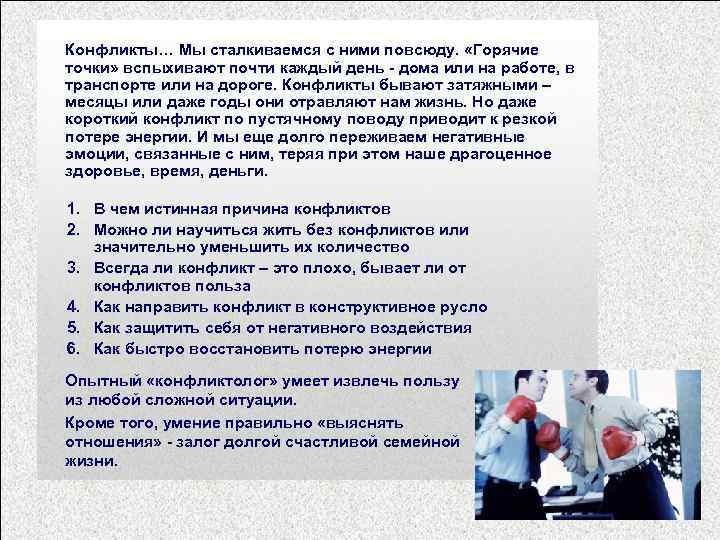 Конфликты… Мы сталкиваемся с ними повсюду. «Горячие точки» вспыхивают почти каждый день - дома или на работе, в транспорте или на дороге. Конфликты бывают затяжными – месяцы или даже годы они отравляют нам жизнь. Но даже короткий конфликт по пустячному поводу приводит к резкой потере энергии. И мы еще долго переживаем негативные эмоции, связанные с ним, теряя при этом наше драгоценное здоровье, время, деньги.

1. В чем истинная причина конфликтов
2. Можно ли научиться жить без конфликтов или значительно уменьшить их количество
3. Всегда ли конфликт – это плохо, бывает ли от конфликтов польза
4. Как направить конфликт в конструктивное русло
5. Как защитить себя от негативного воздействия
6. Как быстро восстановить потерю энергии

Опытный «конфликтолог» умеет извлечь пользу из любой сложной ситуации.

Кроме того, умение правильно «выяснять отношения» - залог долгой счастливой семейной жизни.